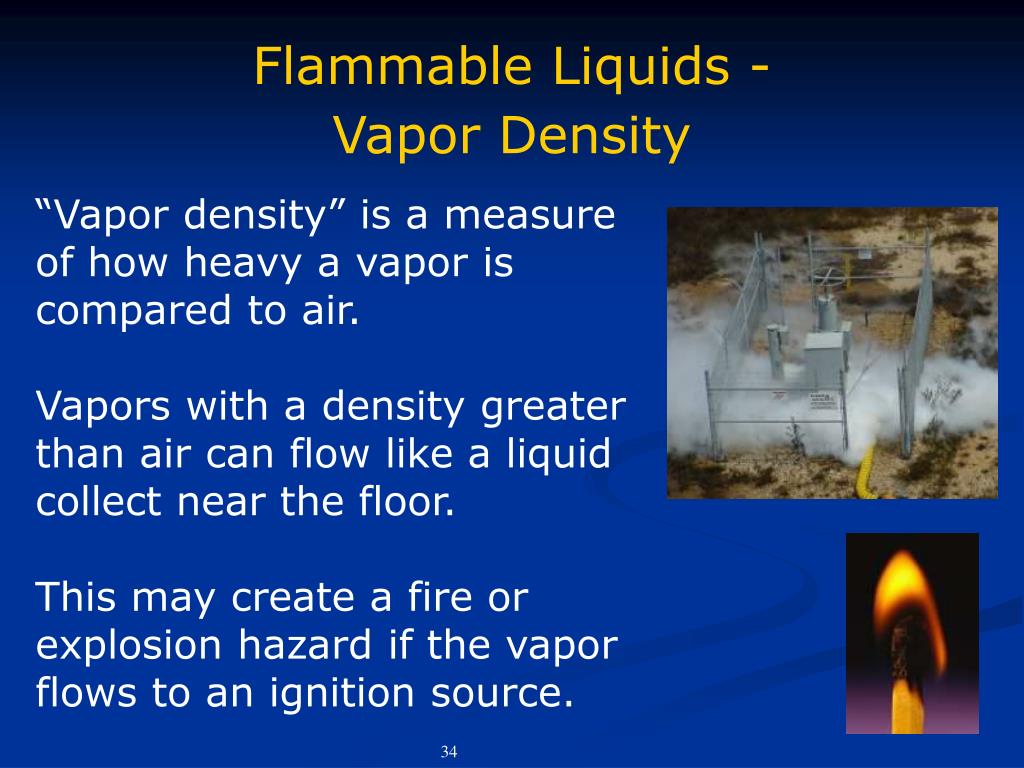 Flammable Liquids - Vapor Density

“Vapor density” is a measure of how heavy a vapor is compared to air.

Vapors with a density greater than air can flow like a liquid collect near the floor.

This may create a fire or explosion hazard if the vapor flows to an ignition source.

34